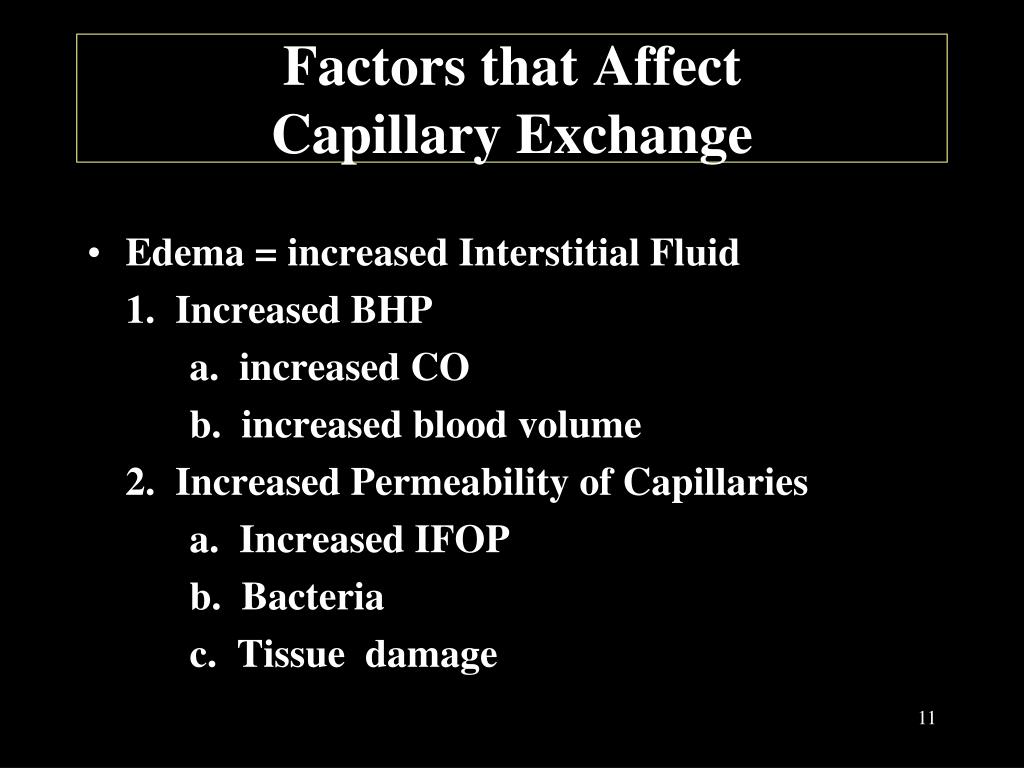 Factors that Affect
Capillary Exchange

• Edema = increased Interstitial Fluid
1. Increased BHP
a. increased CO
b. increased blood volume
2. Increased Permeability of Capillaries
a. Increased IFOP
b. Bacteria
c. Tissue damage

11